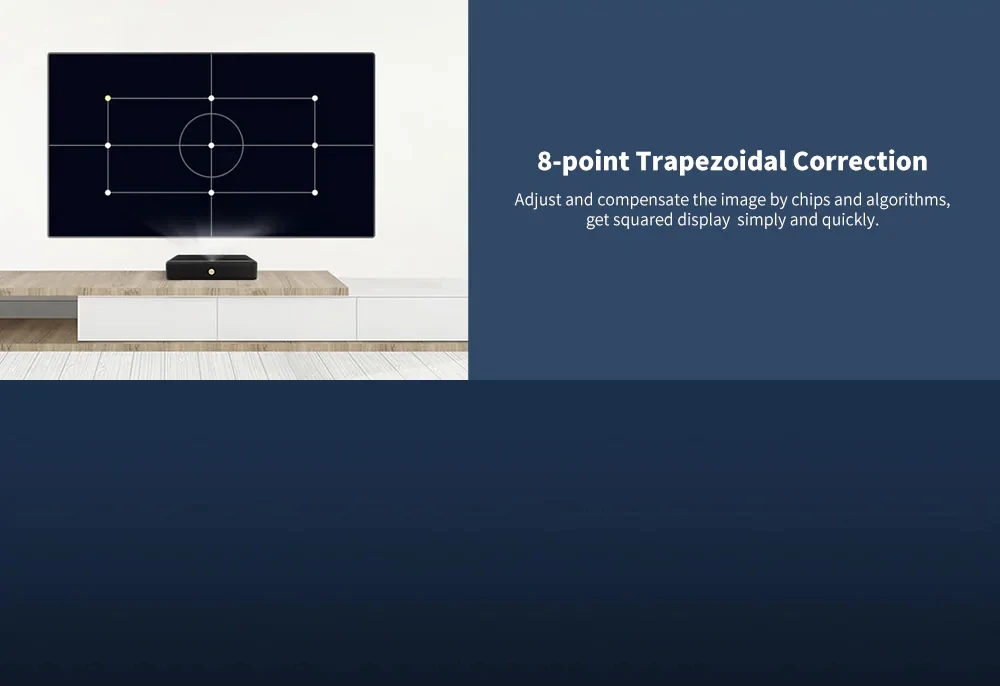 8-point Trapezoidal Correction

Adjust and compensate the image by chips and algorithms, get squared display  simply and quickly.